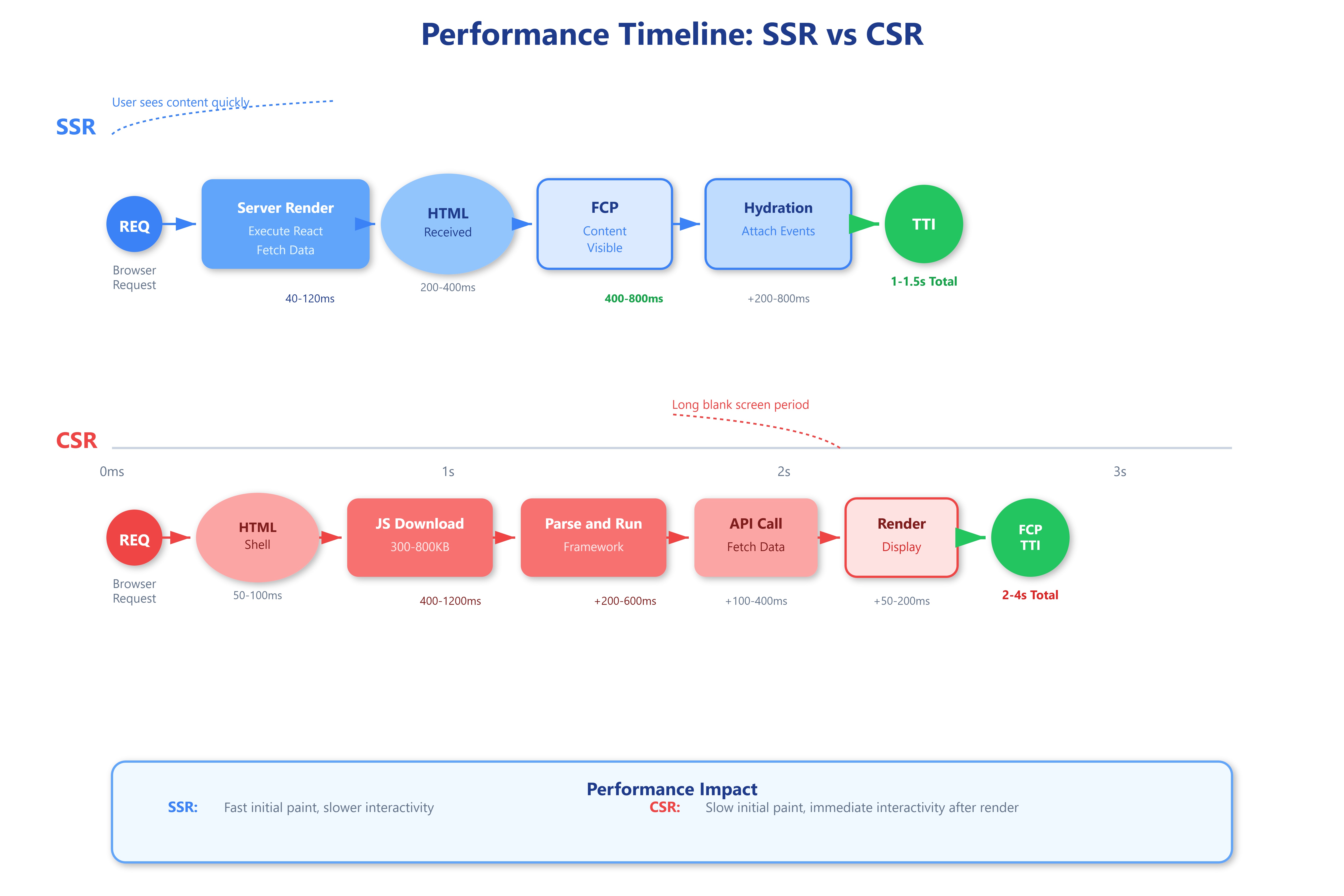 Performance Timeline: SSR vs CSR

User sees content quickly

SSR

REQ

Browser Request

Server Render
Execute React
Fetch Data

40-120ms

HTML
Received

200-400ms

FCP
Content Visible

400-800ms

Hydration
Attach Events

+200-800ms

TTI

1-1.5s Total

Long blank screen period

CSR

0ms

1s

2s

3s

REQ

Browser Request

HTML
Shell

50-100ms

JS Download
300-800KB

400-1200ms

Parse and Run
Framework

+200-600ms

API Call
Fetch Data

+100-400ms

Render
Display

+50-200ms

FCP
TTI

2-4s Total

Performance Impact

SSR: Fast initial paint, slower interactivity

CSR: Slow initial paint, immediate interactivity after render